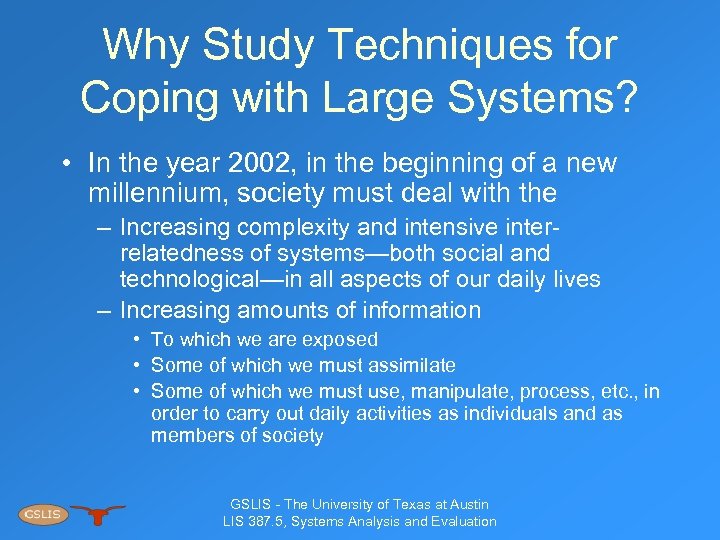 Why Study Techniques for Coping with Large Systems?

• In the year 2002, in the beginning of a new millennium, society must deal with the

– Increasing complexity and intensive inter-relatedness of systems—both social and technological—in all aspects of our daily lives

– Increasing amounts of information

• To which we are exposed

• Some of which we must assimilate

• Some of which we must use, manipulate, process, etc., in order to carry out daily activities as individuals and as members of society

GSLIS

GSLIS - The University of Texas at Austin
LIS 387.5, Systems Analysis and Evaluation